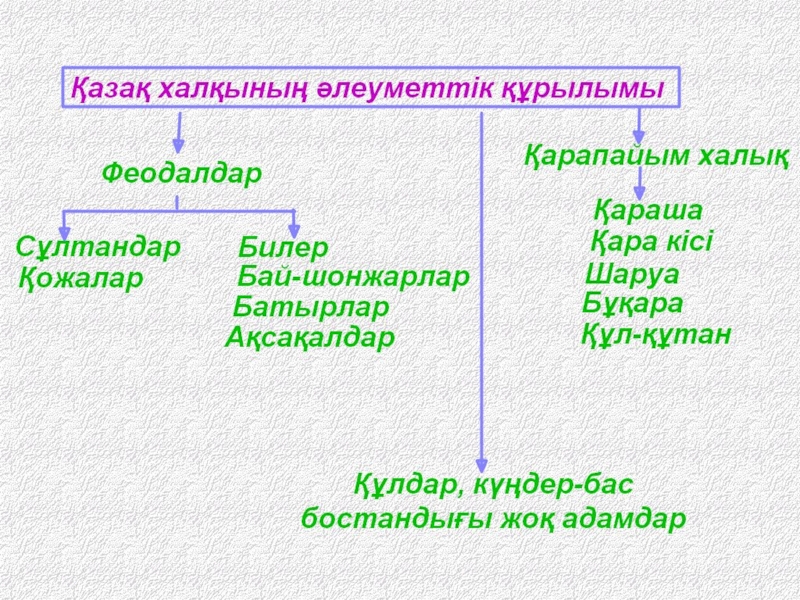 Қазақ халқының әлеуметтік құрылымы

Феодалдар

Сұлтандар
Қожалар

Билер
Бай-шонжарлар
Батырлар
Ақсақалдар

Қарапайым халық

Қараша
Қара кісі
Шаруа
Бұқара
Құл-құтан

Құлдар, күңдер-бас бостандығы жоқ адамдар